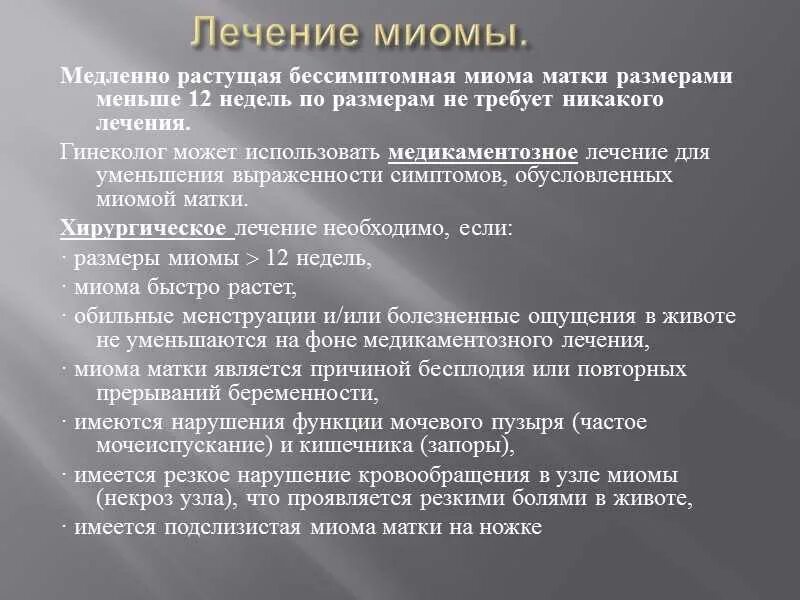 Лечение миомы.

Медленно растущая бессимптомная миома матки размерами меньше 12 недель по размерам не требует никакого лечения.

Гинеколог может использовать медикаментозное лечение для уменьшения выраженности симптомов, обусловленных миомой матки.

Хирургическое лечение необходимо, если:

· размеры миомы > 12 недель,

· миома быстро растет,

· обильные менструации и/или болезненные ощущения в животе не уменьшаются на фоне медикаментозного лечения,

· миома матки является причиной бесплодия или повторных прерываний беременности,

· имеются нарушения функции мочевого пузыря (частое мочеиспускание) и кишечника (запоры),

· имеется резкое нарушение кровообращения в узле миомы (некроз узла), что проявляется резкими болями в животе,

· имеется подслизистая миома матки на ножке